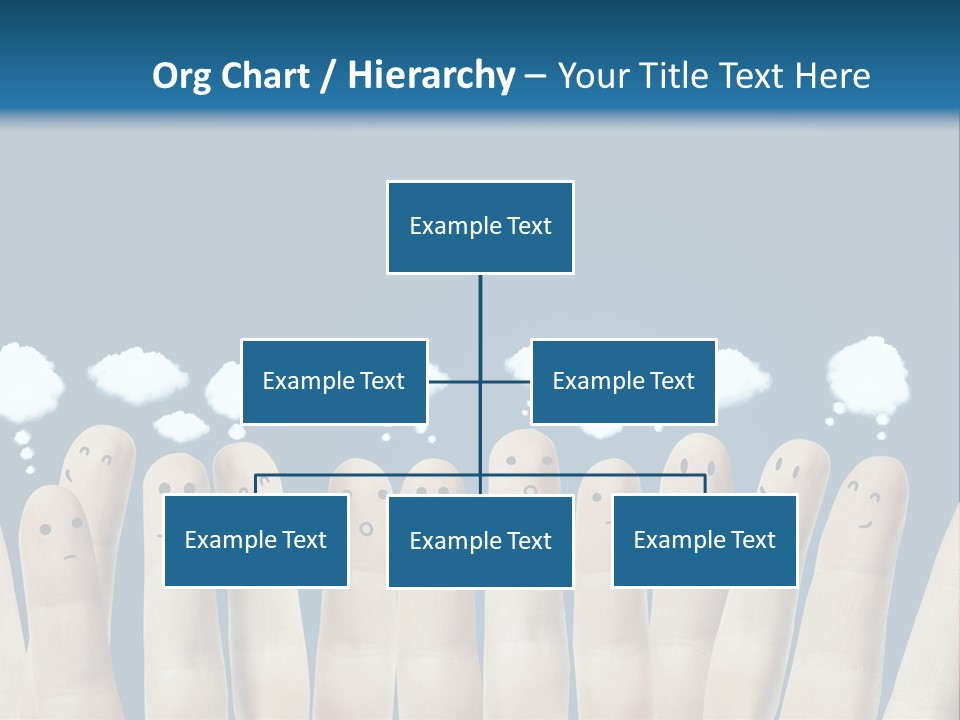 Org Chart / Hierarchy – Your Title Text Here

Example Text

Example Text

Example Text

Example Text

Example Text

Example Text